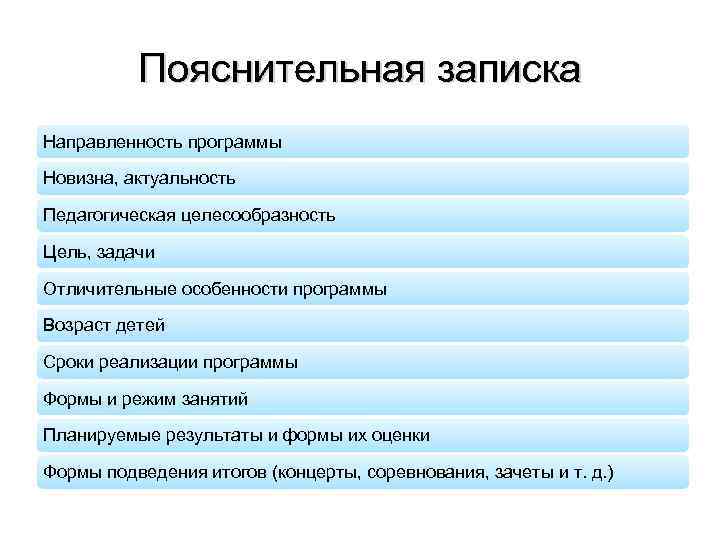 Пояснительная записка

Направленность программы

Новизна, актуальность

Педагогическая целесообразность

Цель, задачи

Отличительные особенности программы

Возраст детей

Сроки реализации программы

Формы и режим занятий

Планируемые результаты и формы их оценки

Формы подведения итогов (концерты, соревнования, зачеты и т. д.)